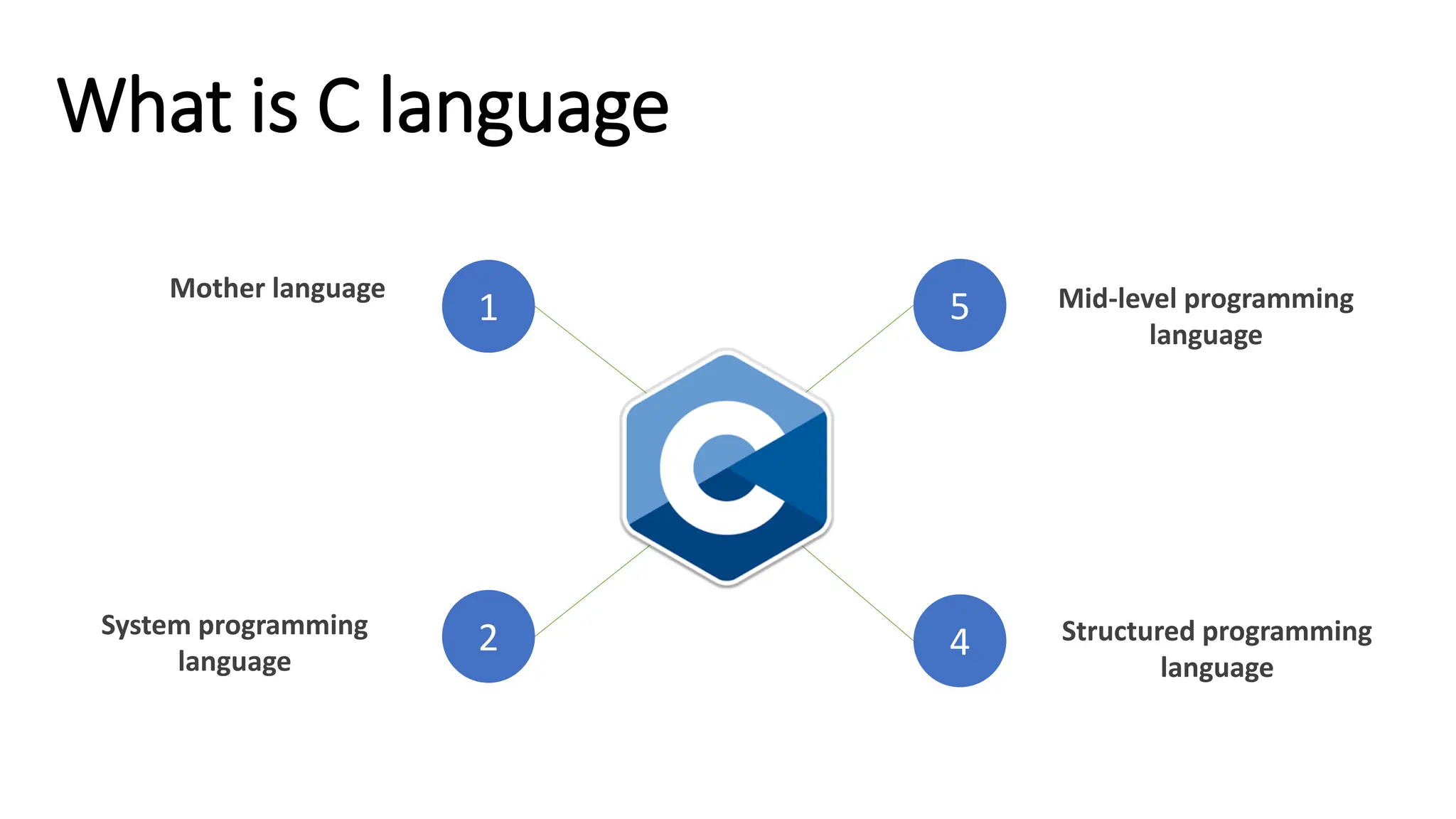 What is C language

Mother language

1

5

Mid-level programming language

C

System programming language

2

4

Structured programming language